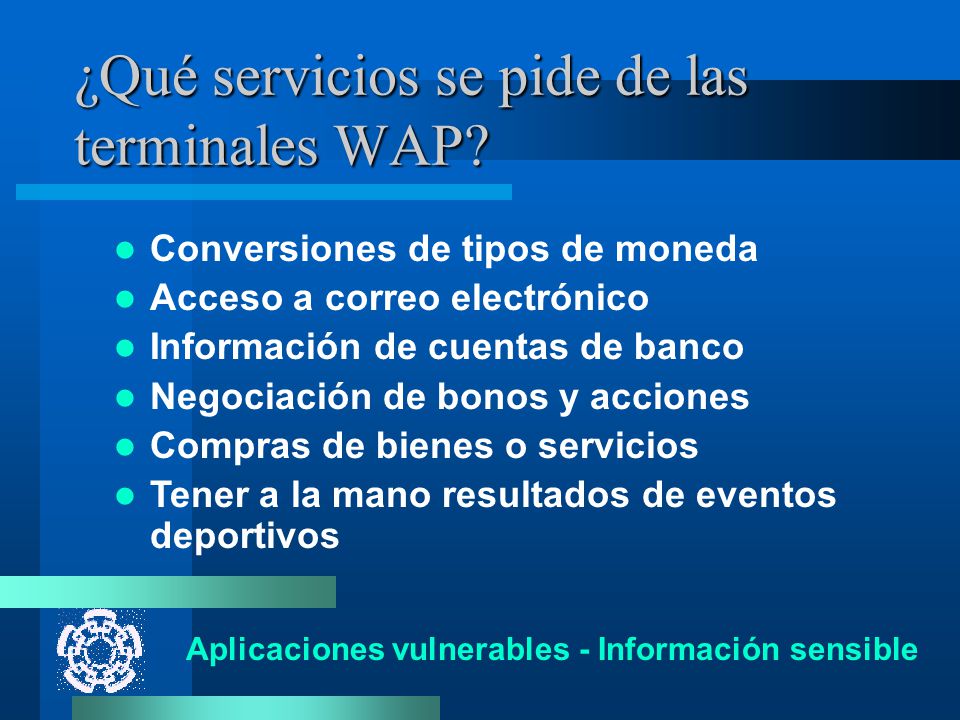 ¿Qué servicios se pide de las terminales WAP?

- Conversiones de tipos de moneda
- Acceso a correo electrónico
- Información de cuentas de banco
- Negociación de bonos y acciones
- Compras de bienes o servicios
- Tener a la mano resultados de eventos deportivos

Aplicaciones vulnerables - Información sensible